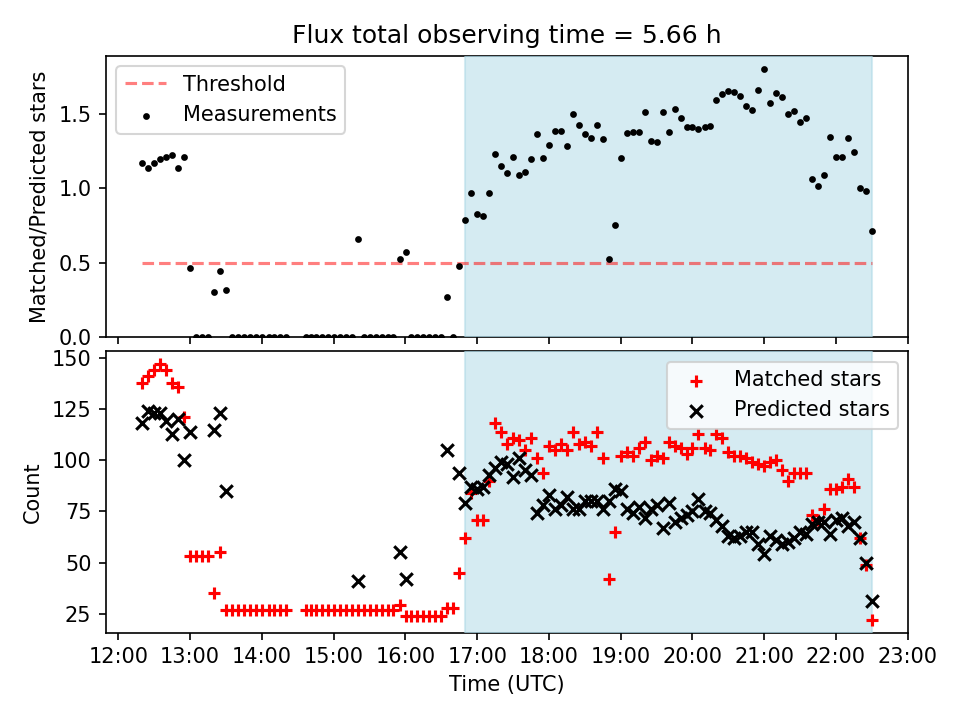 Flux total observing time = 5.66 h

Threshold
Measurements

Matched/Predicted stars
1.5
1.0
0.5
0.0

Matched stars
Predicted stars

Count
150
125
100
75
50
25

12:00 13:00 14:00 15:00 16:00 17:00 18:00 19:00 20:00 21:00 22:00 23:00
Time (UTC)